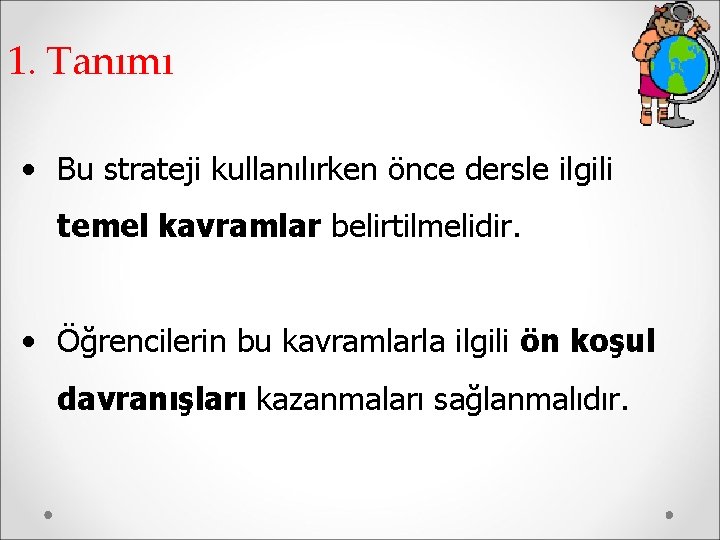 1. Tanımı

• Bu strateji kullanılırken önce dersle ilgili temel kavramlar belirtilmelidir.

• Öğrencilerin bu kavramlarla ilgili ön koşul davranışları kazanmaları sağlanmalıdır.